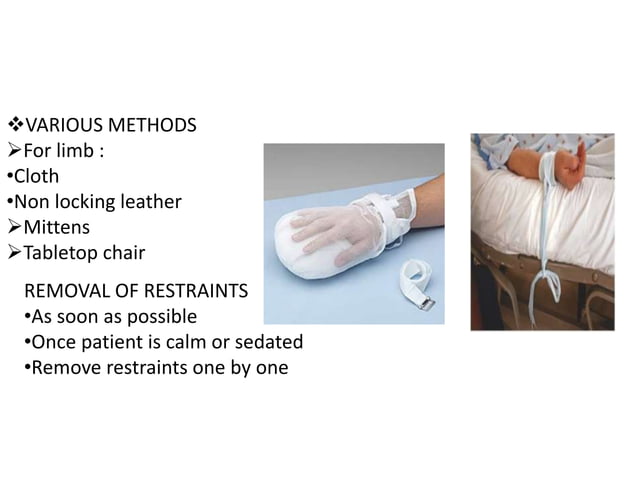 ❖VARIOUS METHODS
➢For limb :
•Cloth
•Non locking leather
➢Mittens
➢Tabletop chair

REMOVAL OF RESTRAINTS
•As soon as possible
•Once patient is calm or sedated
•Remove restraints one by one